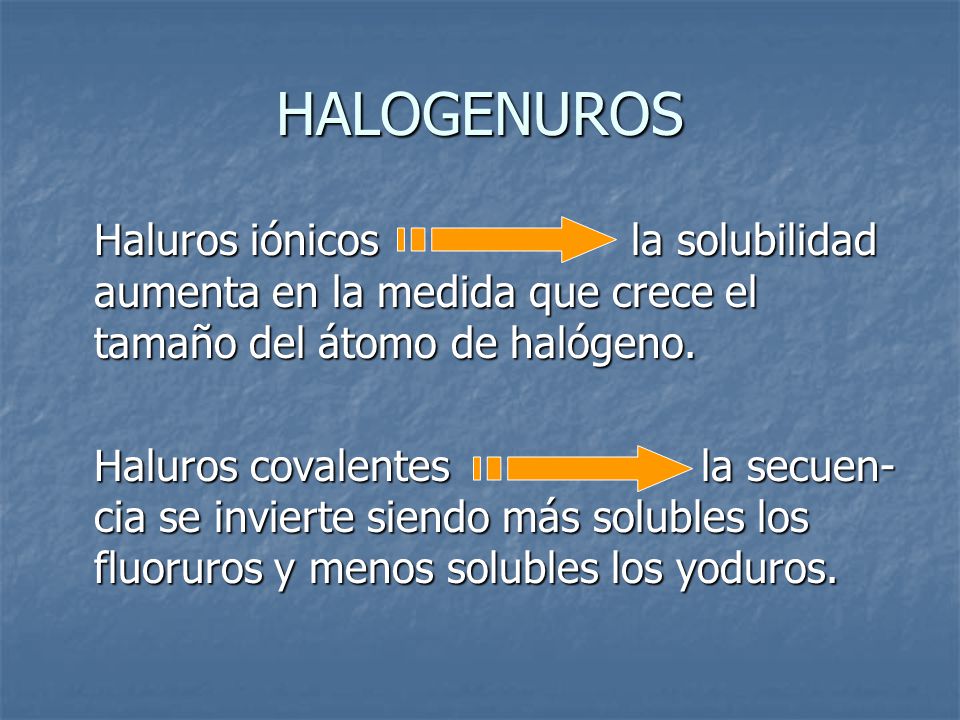 HALOGENUROS

Haluros iónicos la solubilidad aumenta en la medida que crece el tamaño del átomo de halógeno.

Haluros covalentes la secuencia se invierte siendo más solubles los fluoruros y menos solubles los yoduros.